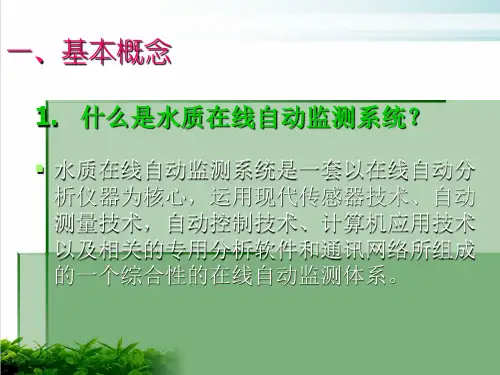 一、基本概念

1. 什么是水质在线自动监测系统?

水质在线自动监测系统是一套以在线自动分析仪器为核心，运用现代传感器技术、自动测量技术，自动控制技术、计算机应用技术以及相关的专用分析软件和通讯网络所组成的一个综合性的在线自动监测体系。